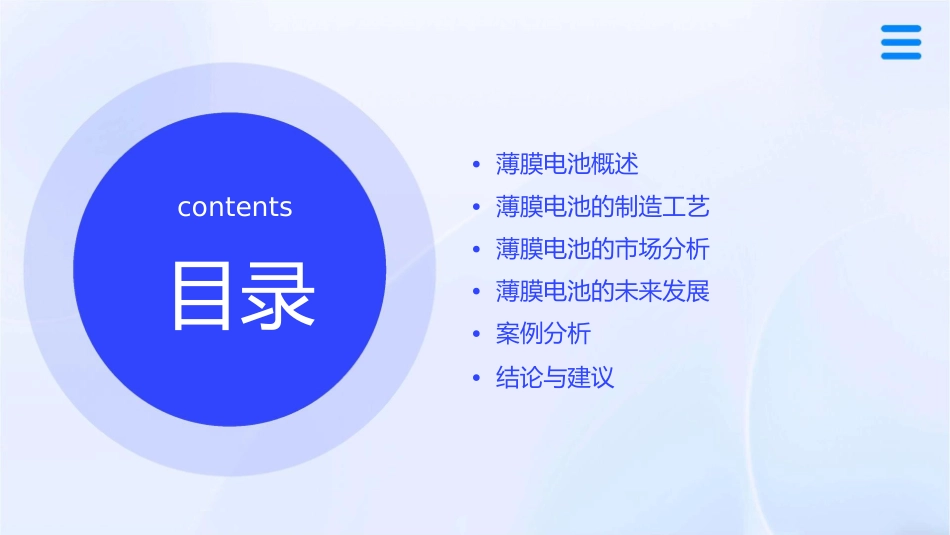 contents
目录

• 薄膜电池概述
• 薄膜电池的制造工艺
• 薄膜电池的市场分析
• 薄膜电池的未来发展
• 案例分析
• 结论与建议